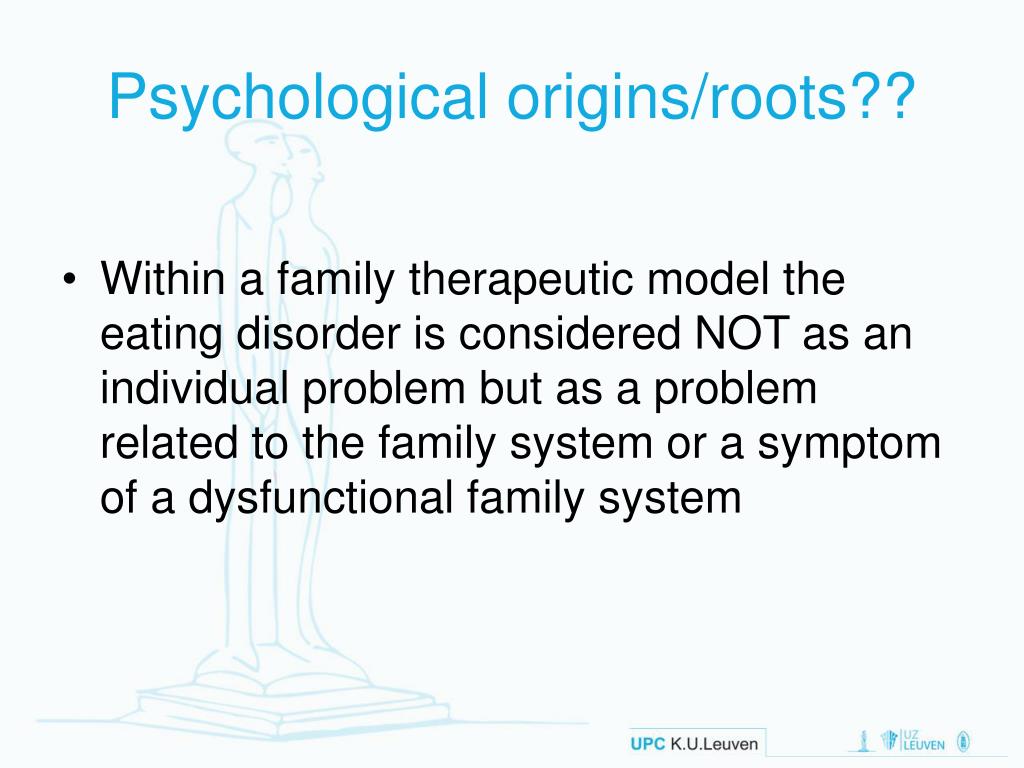 Psychological origins/roots??

• Within a family therapeutic model the eating disorder is considered NOT as an individual problem but as a problem related to the family system or a symptom of a dysfunctional family system

UPC K.U.Leuven

UZ LEUVEN